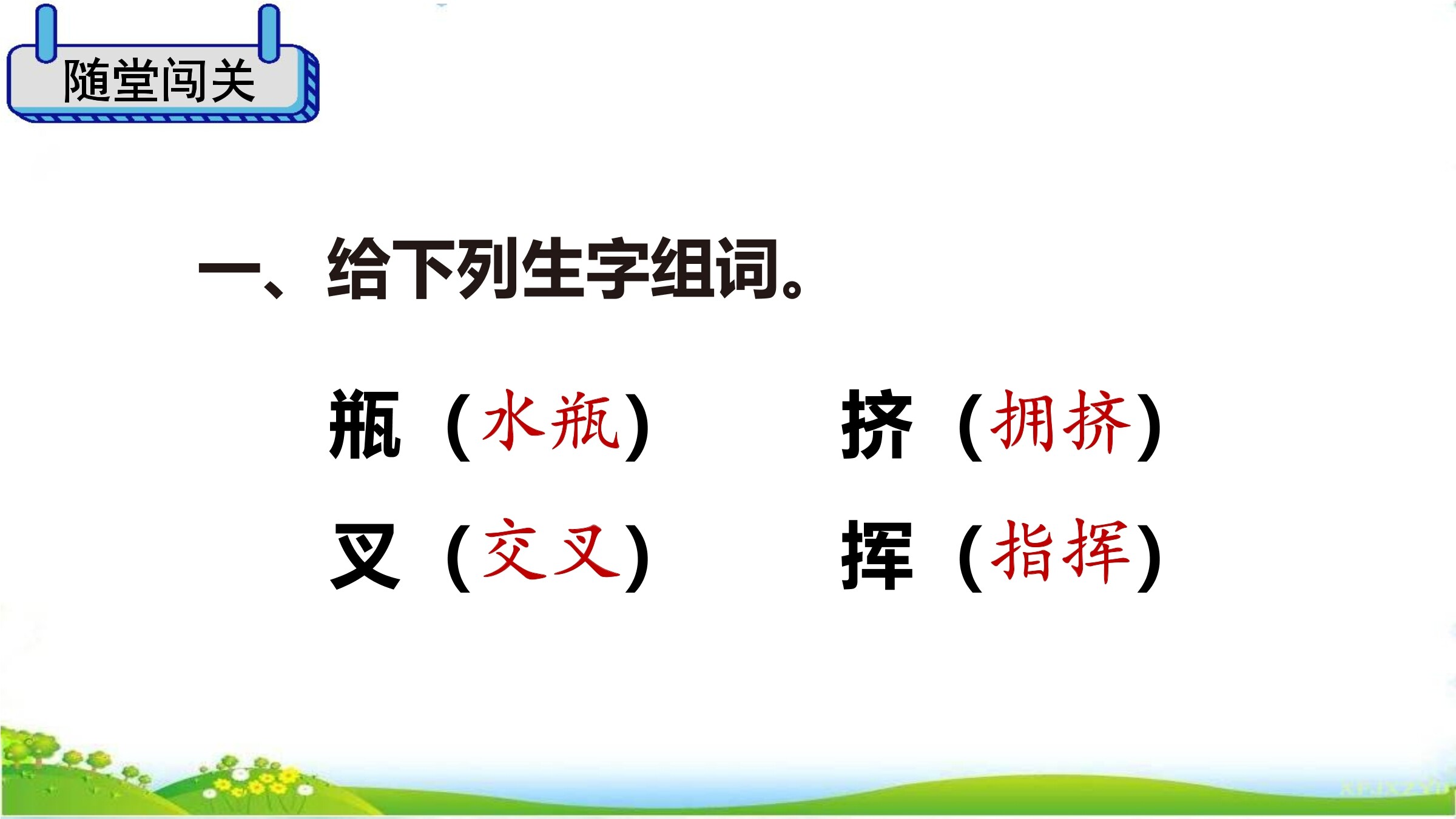 随堂闯关

一、给下列生字组词。

瓶（水瓶） 挤（拥挤）

叉（交叉） 挥（指挥）